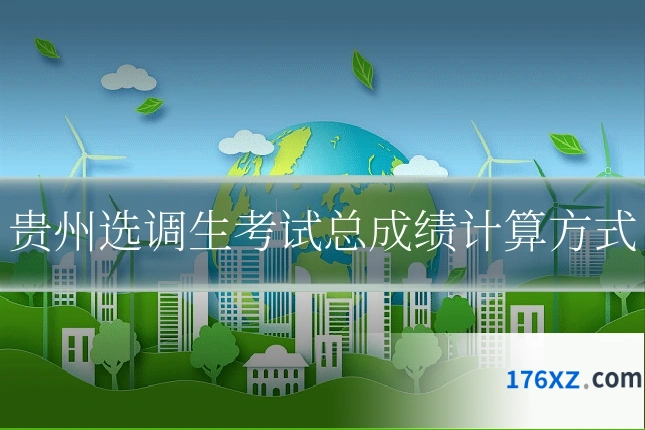 贵州选调生考试总成绩计算方式

176XZ.com